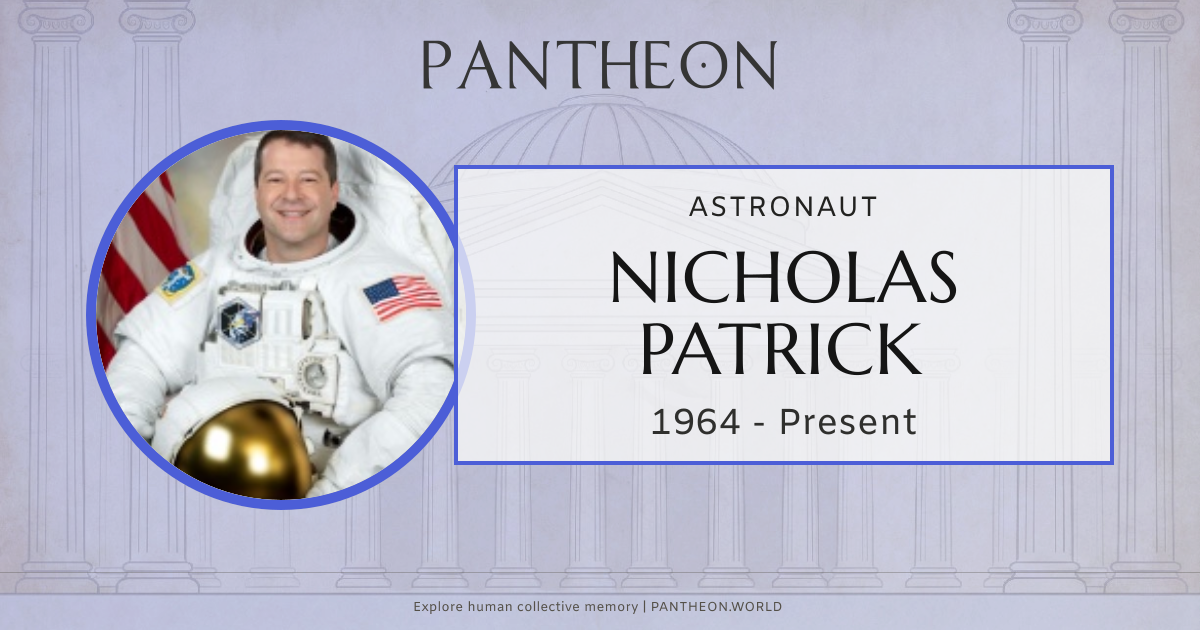 PANTHEON

ASTRONAUT

NICHOLAS PATRICK

1964 - Present

Explore human collective memory | PANTHEON.WORLD